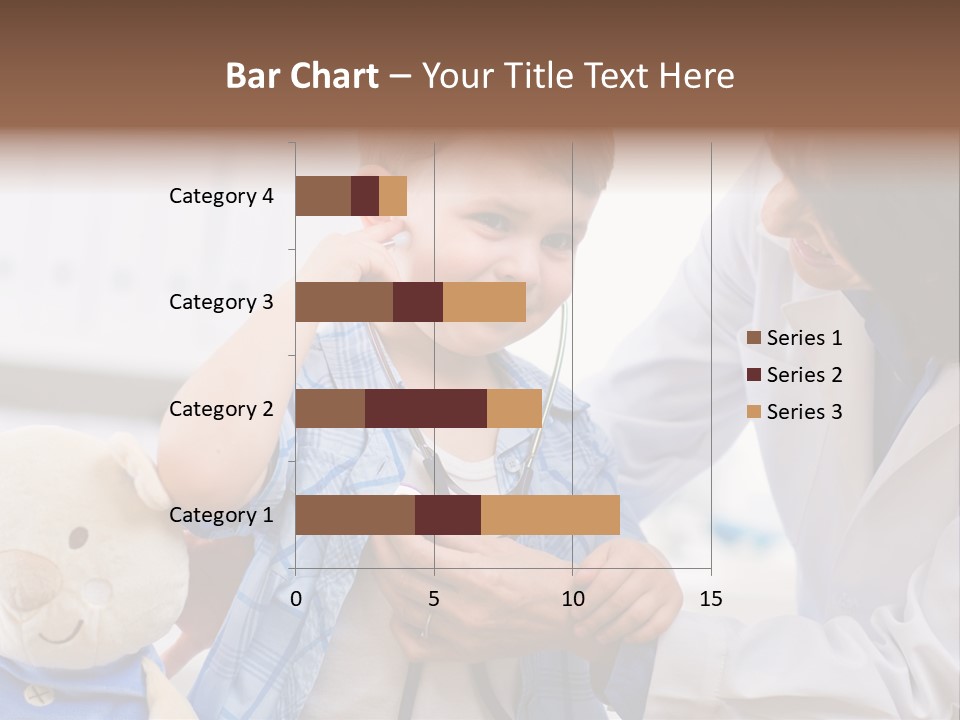 Bar Chart – Your Title Text Here

Category 4
Category 3
Category 2
Category 1

0
5
10
15

Series 1
Series 2
Series 3